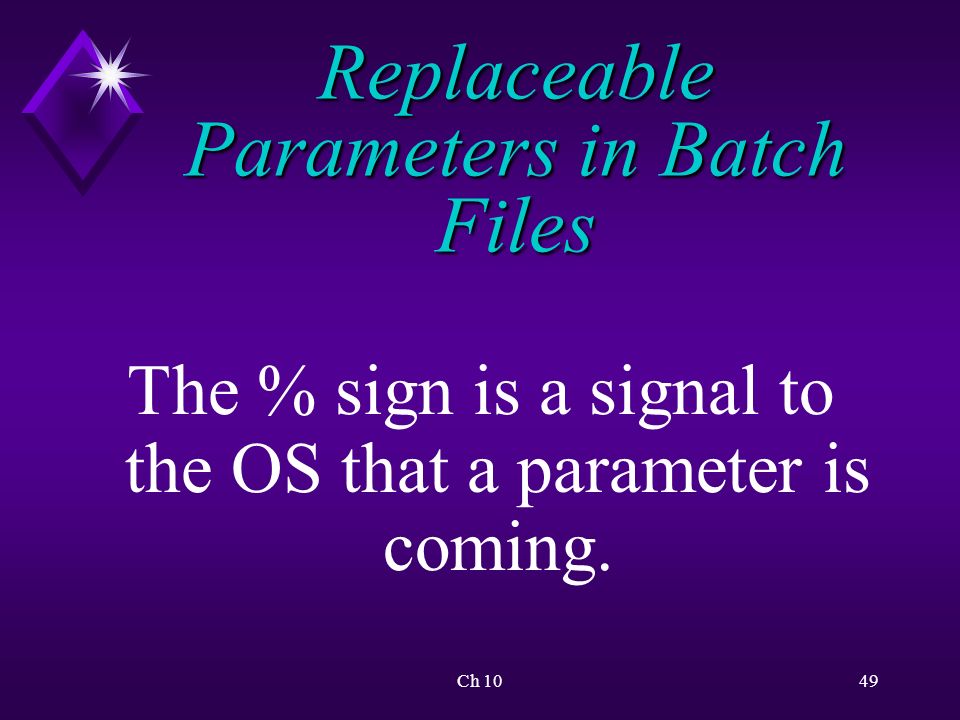 Replaceable Parameters in Batch Files

The % sign is a signal to the OS that a parameter is coming.

Ch 10

49